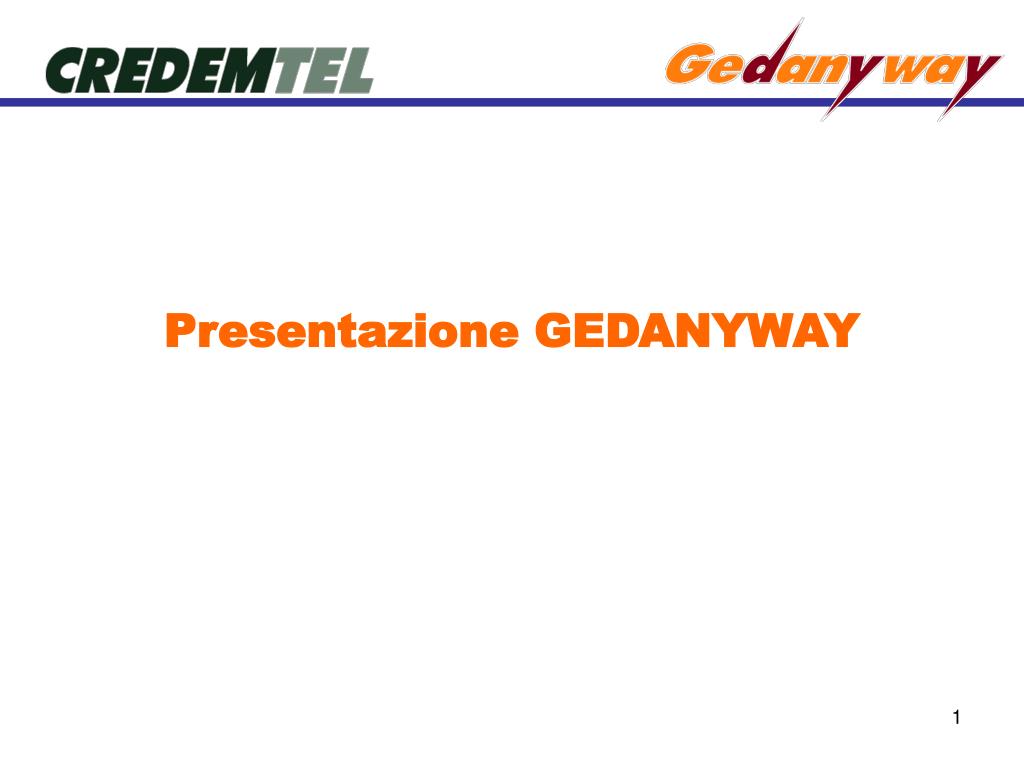 CREDEMTEL

Gedanyway

Presentazione GEDANYWAY

1